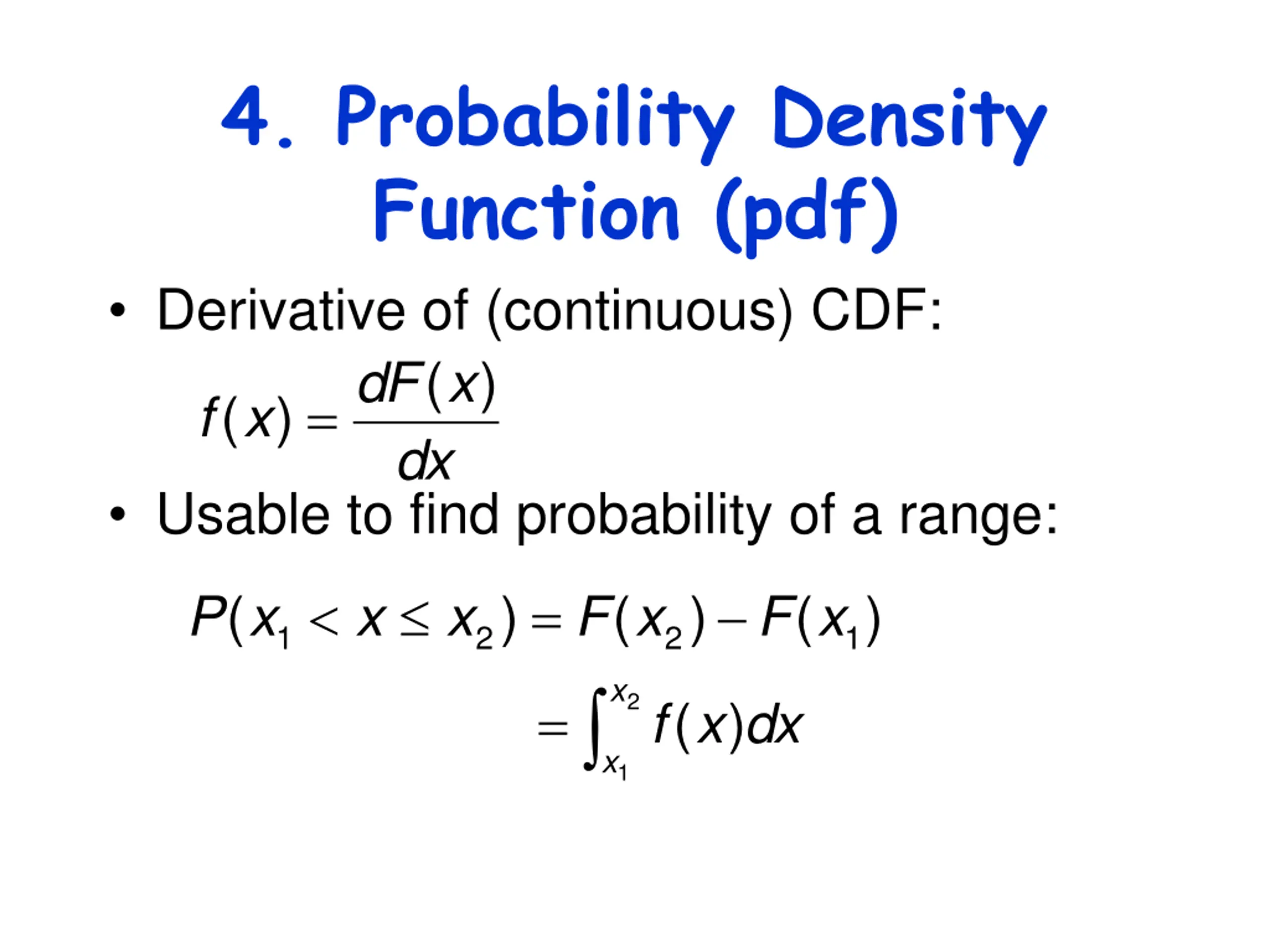 4. Probability Density Function (pdf)

• Derivative of (continuous) CDF:

$f(x) = \frac{dF(x)}{dx}$

• Usable to find probability of a range:

$P(x_1 < x \leq x_2) = F(x_2) - F(x_1)$

$= \int_{x_1}^{x_2} f(x)dx$